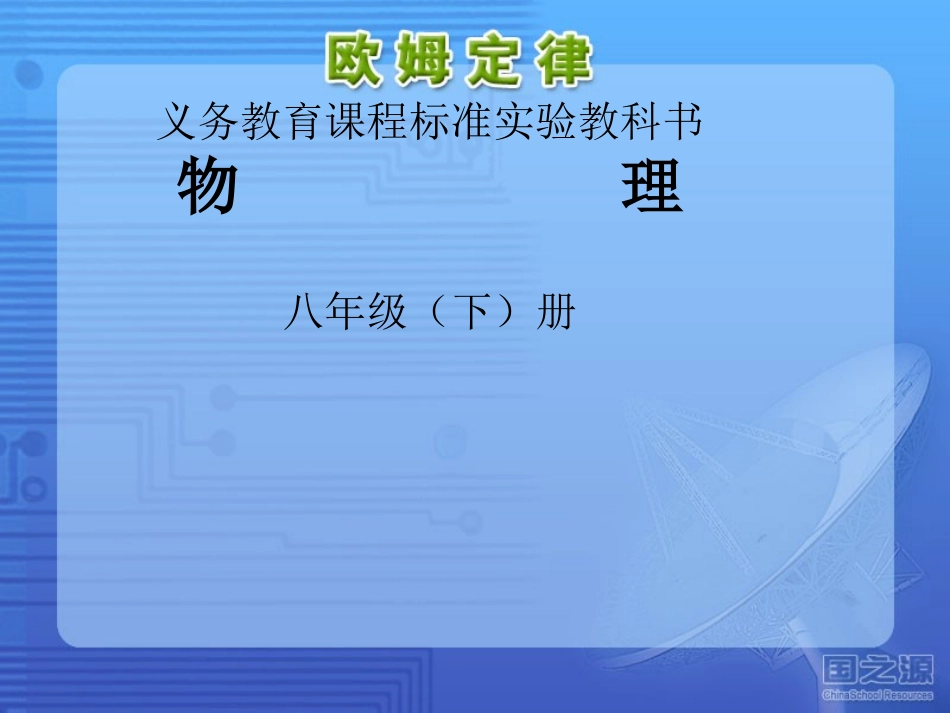 欧姆定律

义务教育课程标准实验教科书

物　　　　理

八年级（下）册

国之源
ChinaSchool Resources